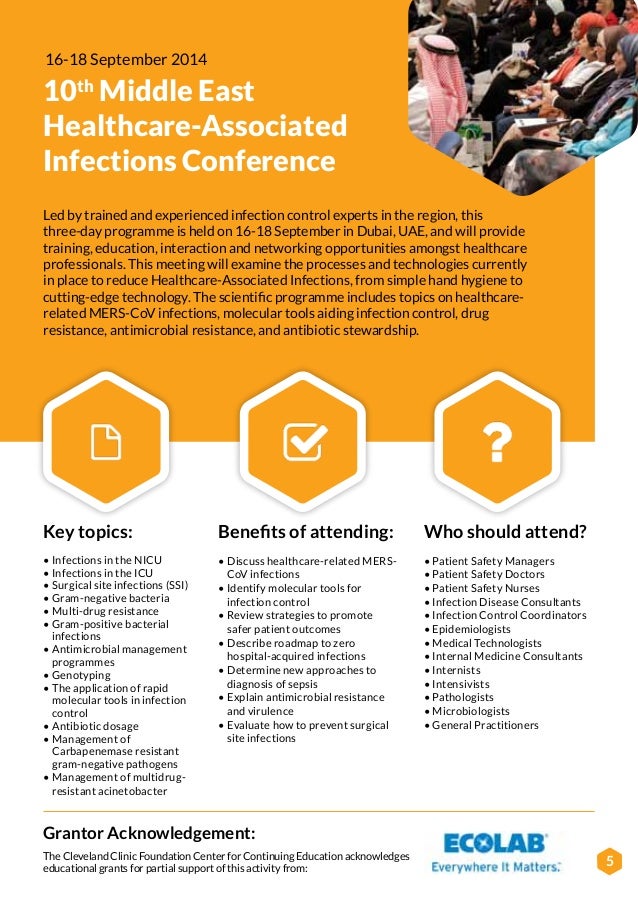 16-18 September 2014

10th Middle East Healthcare-Associated Infections Conference

Led by trained and experienced infection control experts in the region, this three-day programme is held on 16-18 September in Dubai, UAE, and will provide training, education, interaction and networking opportunities amongst healthcare professionals. This meeting will examine the processes and technologies currently in place to reduce Healthcare-Associated Infections, from simple hand hygiene to cutting-edge technology. The scientific programme includes topics on healthcare-related MERS-CoV infections, molecular tools aiding infection control, drug resistance, antimicrobial resistance, and antibiotic stewardship.

?

Key topics:

• Infections in the NICU
• Infections in the ICU
• Surgical site infections (SSI)
• Gram-negative bacteria
• Multi-drug resistance
• Gram-positive bacterial infections
• Antimicrobial management programmes
• Genotyping
• The application of rapid molecular tools in infection control
• Antibiotic dosage
• Management of Carbapenemase resistant gram-negative pathogens
• Management of multidrug-resistant acinetobacter

Benefits of attending:

• Discuss healthcare-related MERS-CoV infections
• Identify molecular tools for infection control
• Review strategies to promote safer patient outcomes
• Describe roadmap to zero hospital-acquired infections
• Determine new approaches to diagnosis of sepsis
• Explain antimicrobial resistance and virulence
• Evaluate how to prevent surgical site infections

Who should attend?

• Patient Safety Managers
• Patient Safety Doctors
• Patient Safety Nurses
• Infection Disease Consultants
• Infection Control Coordinators
• Epidemiologists
• Medical Technologists
• Internal Medicine Consultants
• Internists
• Intensivists
• Pathologists
• Microbiologists
• General Practitioners

Grantor Acknowledgement:

The Cleveland Clinic Foundation Center for Continuing Education acknowledges educational grants for partial support of this activity from:

ECOLAB
Everywhere It Matters.

5